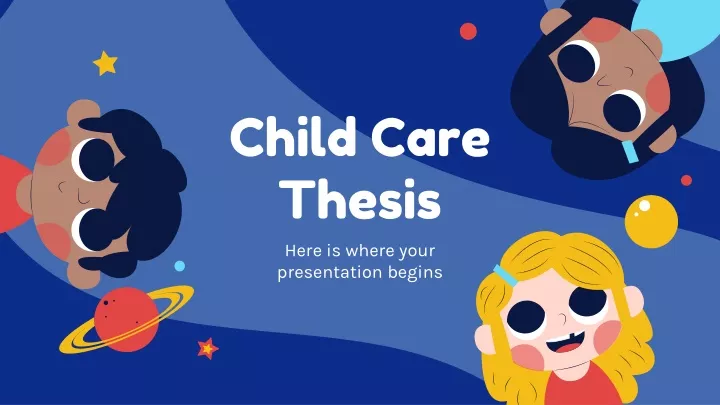 Child Care Thesis

Here is where your presentation begins